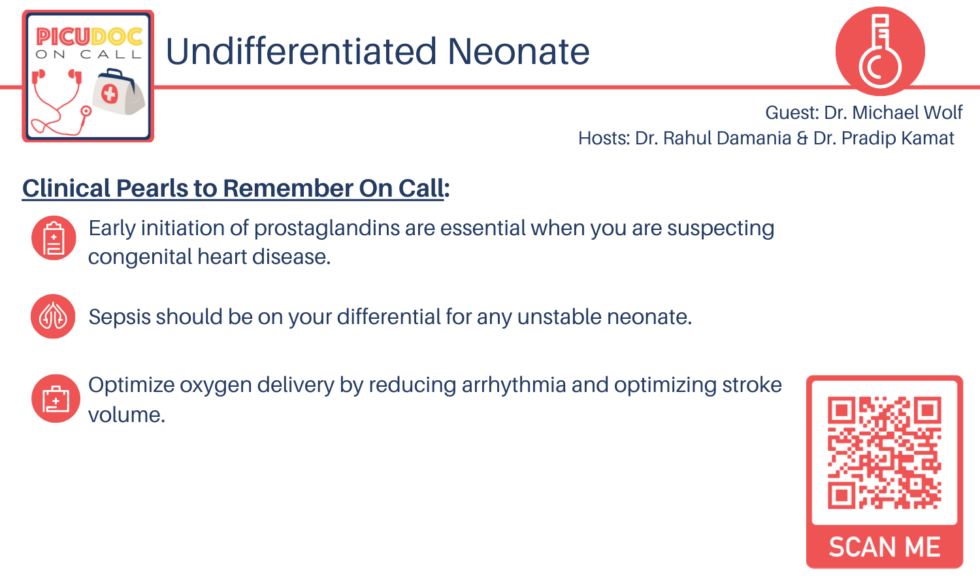 PICUDOC
ON CALL

Undifferentiated Neonate

Guest: Dr. Michael Wolf
Hosts: Dr. Rahul Damania & Dr. Pradip Kamat

Clinical Pearls to Remember On Call:

Early initiation of prostaglandins are essential when you are suspecting congenital heart disease.

Sepsis should be on your differential for any unstable neonate.

Optimize oxygen delivery by reducing arrhythmia and optimizing stroke volume.

SCAN ME